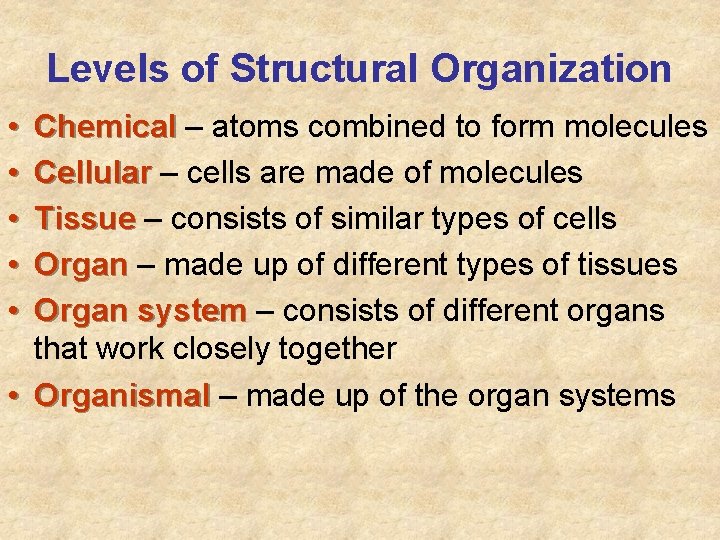 Levels of Structural Organization

• Chemical – atoms combined to form molecules
• Cellular – cells are made of molecules
• Tissue – consists of similar types of cells
• Organ – made up of different types of tissues
• Organ system – consists of different organs that work closely together
• Organismal – made up of the organ systems